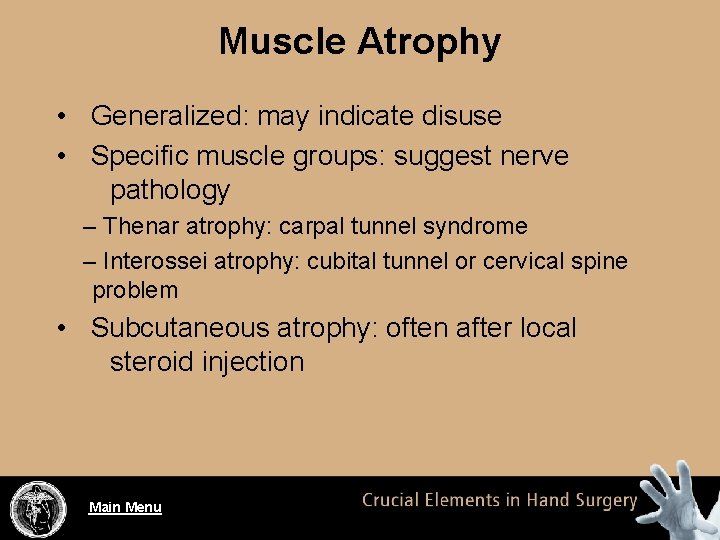 Muscle Atrophy

• Generalized: may indicate disuse
• Specific muscle groups: suggest nerve pathology
– Thenar atrophy: carpal tunnel syndrome
– Interossei atrophy: cubital tunnel or cervical spine problem
• Subcutaneous atrophy: often after local steroid injection

Main Menu

Crucial Elements in Hand Surgery